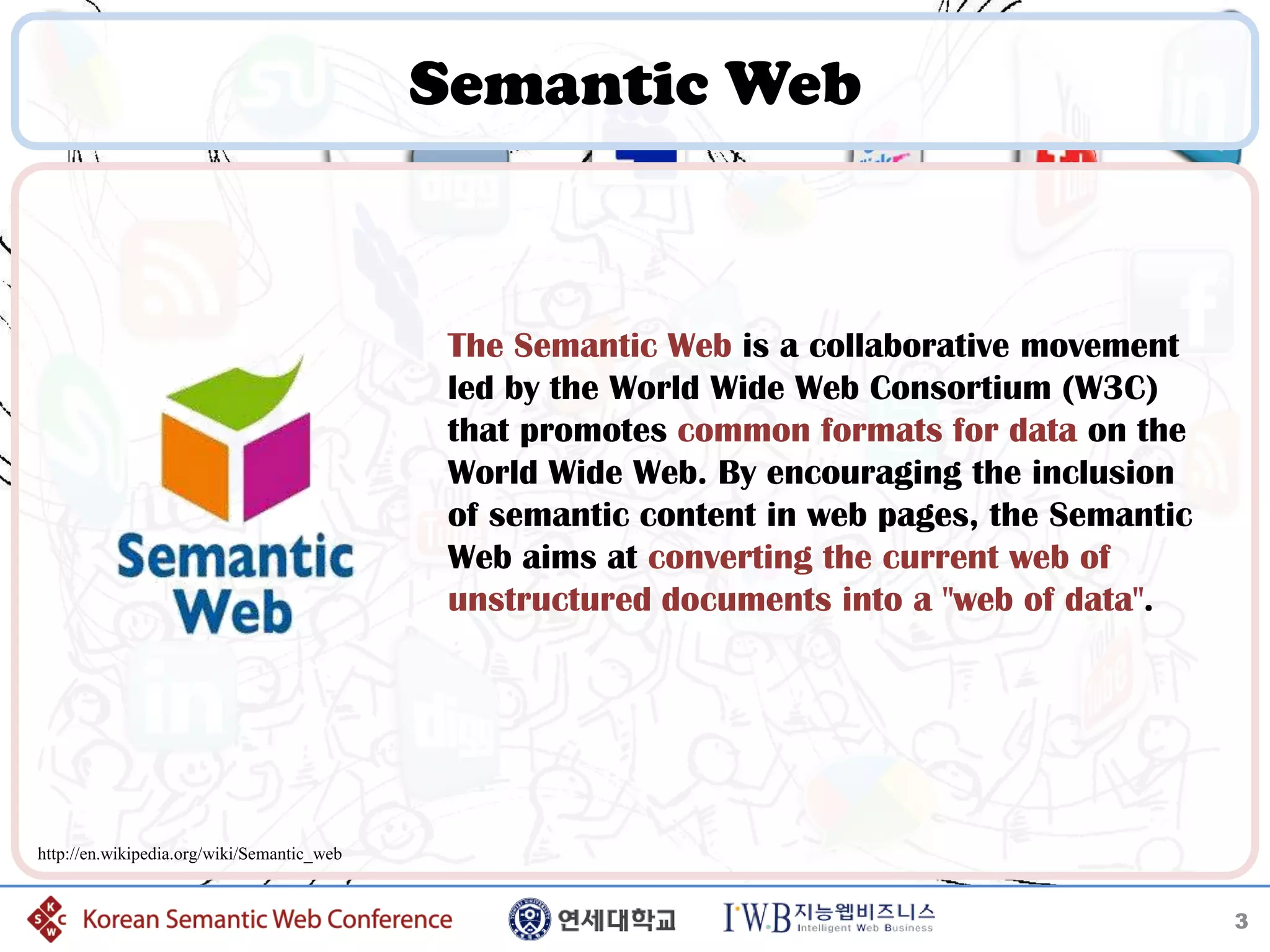 Semantic Web

Semantic Web

The Semantic Web is a collaborative movement led by the World Wide Web Consortium (W3C) that promotes common formats for data on the World Wide Web. By encouraging the inclusion of semantic content in web pages, the Semantic Web aims at converting the current web of unstructured documents into a "web of data".

http://en.wikipedia.org/wiki/Semantic_web

K S C W Korean Semantic Web Conference

연세대학교

IWB 지능웹비즈니스 Intelligent Web Business

3